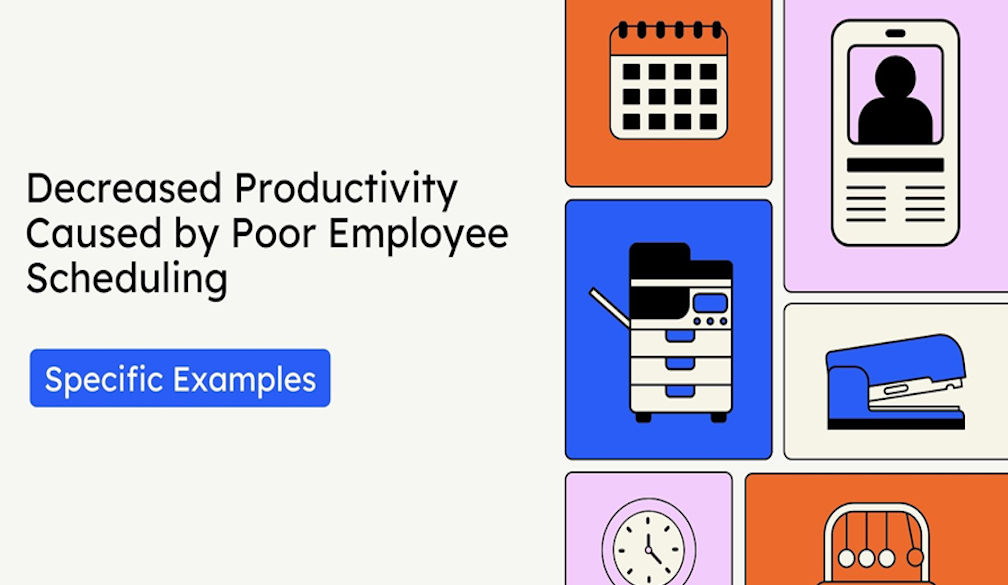 Decreased Productivity Caused by Poor Employee Scheduling

Specific Examples